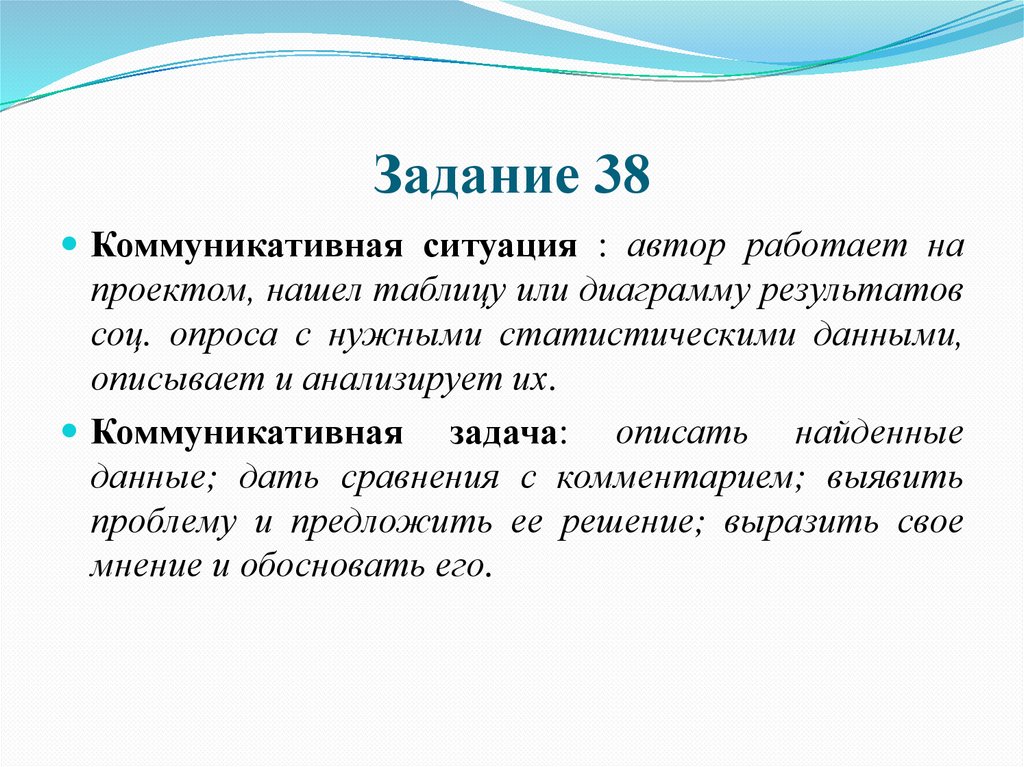 Задание 38

Коммуникативная ситуация : автор работает на проектом, нашел таблицу или диаграмму результатов соц. опроса с нужными статистическими данными, описывает и анализирует их.

Коммуникативная задача: описать найденные данные; дать сравнения с комментарием; выявить проблему и предложить ее решение; выразить свое мнение и обосновать его.